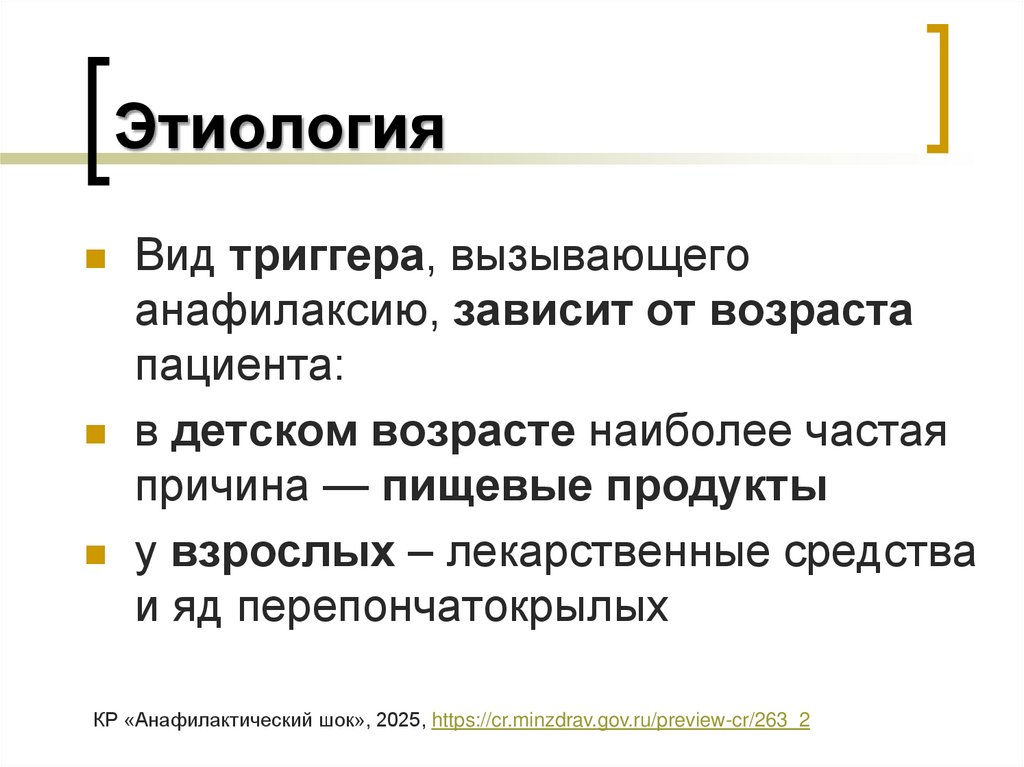 Этиология

Вид триггера, вызывающего анафилаксию, зависит от возраста пациента:

в детском возрасте наиболее частая причина — пищевые продукты

у взрослых – лекарственные средства и яд перепончатокрылых

КР «Анафилактический шок», 2025, https://cr.minzdrav.gov.ru/preview-cr/263_2